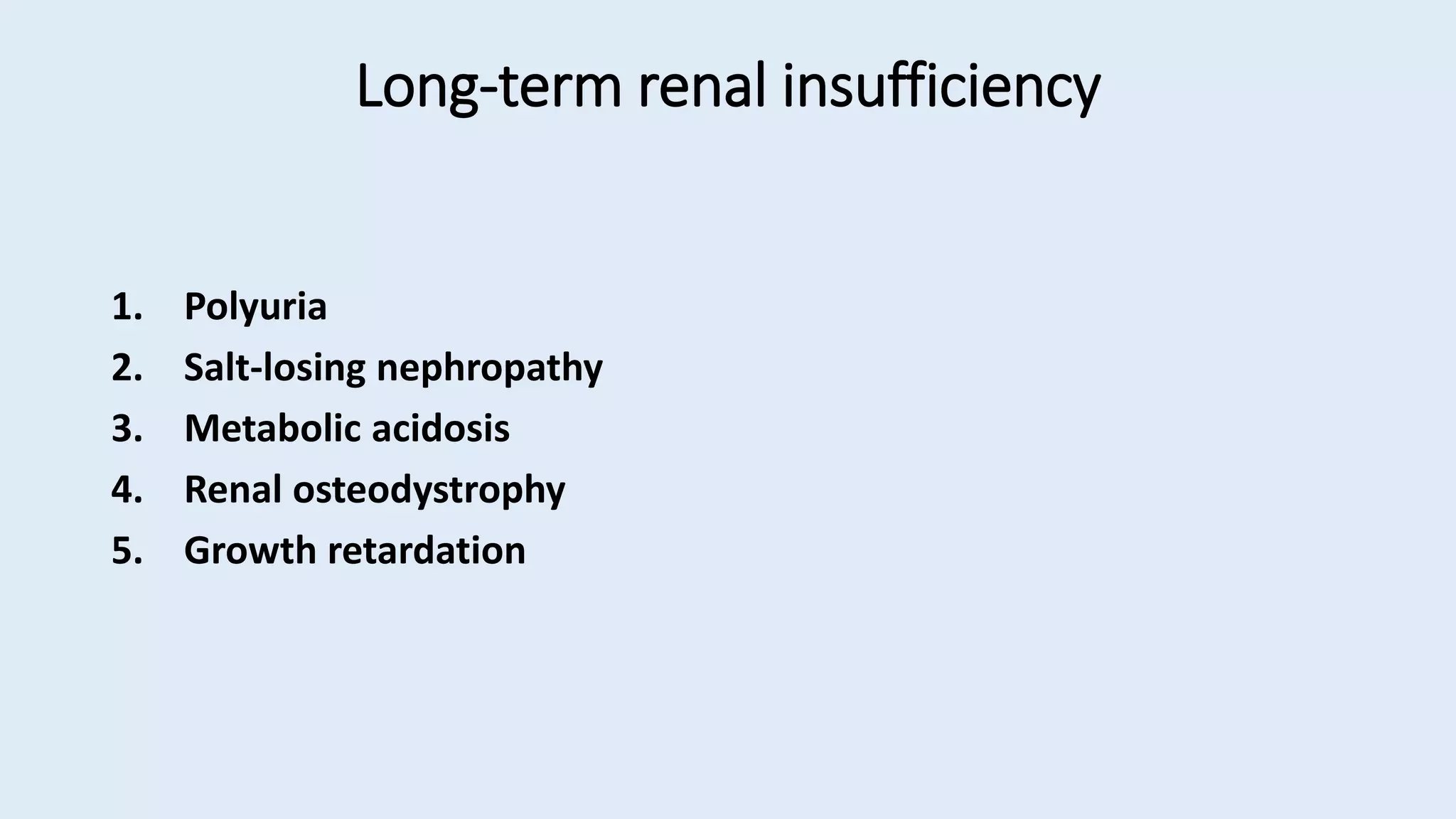 Long-term renal insufficiency

1. Polyuria
2. Salt-losing nephropathy
3. Metabolic acidosis
4. Renal osteodystrophy
5. Growth retardation